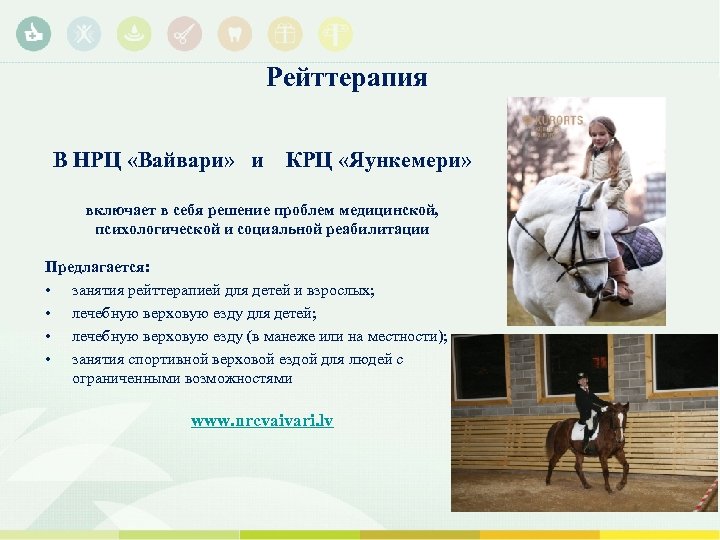 Рейттерапия

В НРЦ «Вайвари» и КРЦ «Яункемери»

включает в себя решение проблем медицинской, психологической и социальной реабилитации

Предлагается:
• занятия рейттерапией для детей и взрослых;
• лечебную верховую езду для детей;
• лечебную верховую езду (в манеже или на местности);
• занятия спортивной верховой ездой для людей с ограниченными возможностями

www.nrcvaivari.lv

KURORTS